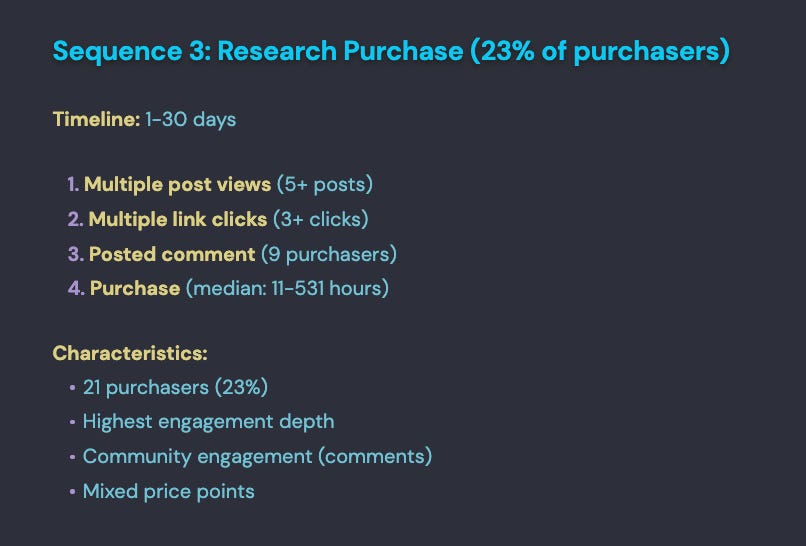 Sequence 3: Research Purchase (23% of purchasers)

Timeline: 1-30 days

1. Multiple post views (5+ posts)
2. Multiple link clicks (3+ clicks)
3. Posted comment (9 purchasers)
4. Purchase (median: 11-531 hours)

Characteristics:
• 21 purchasers (23%)
• Highest engagement depth
• Community engagement (comments)
• Mixed price points